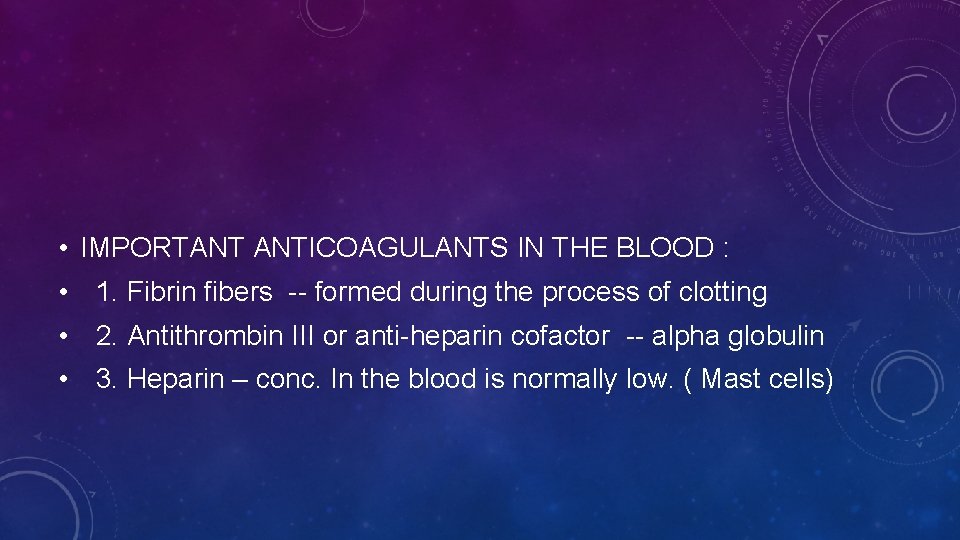 • IMPORTANT ANTICOAGULANTS IN THE BLOOD :
• 1. Fibrin fibers -- formed during the process of clotting
• 2. Antithrombin III or anti-heparin cofactor -- alpha globulin
• 3. Heparin – conc. In the blood is normally low. ( Mast cells)